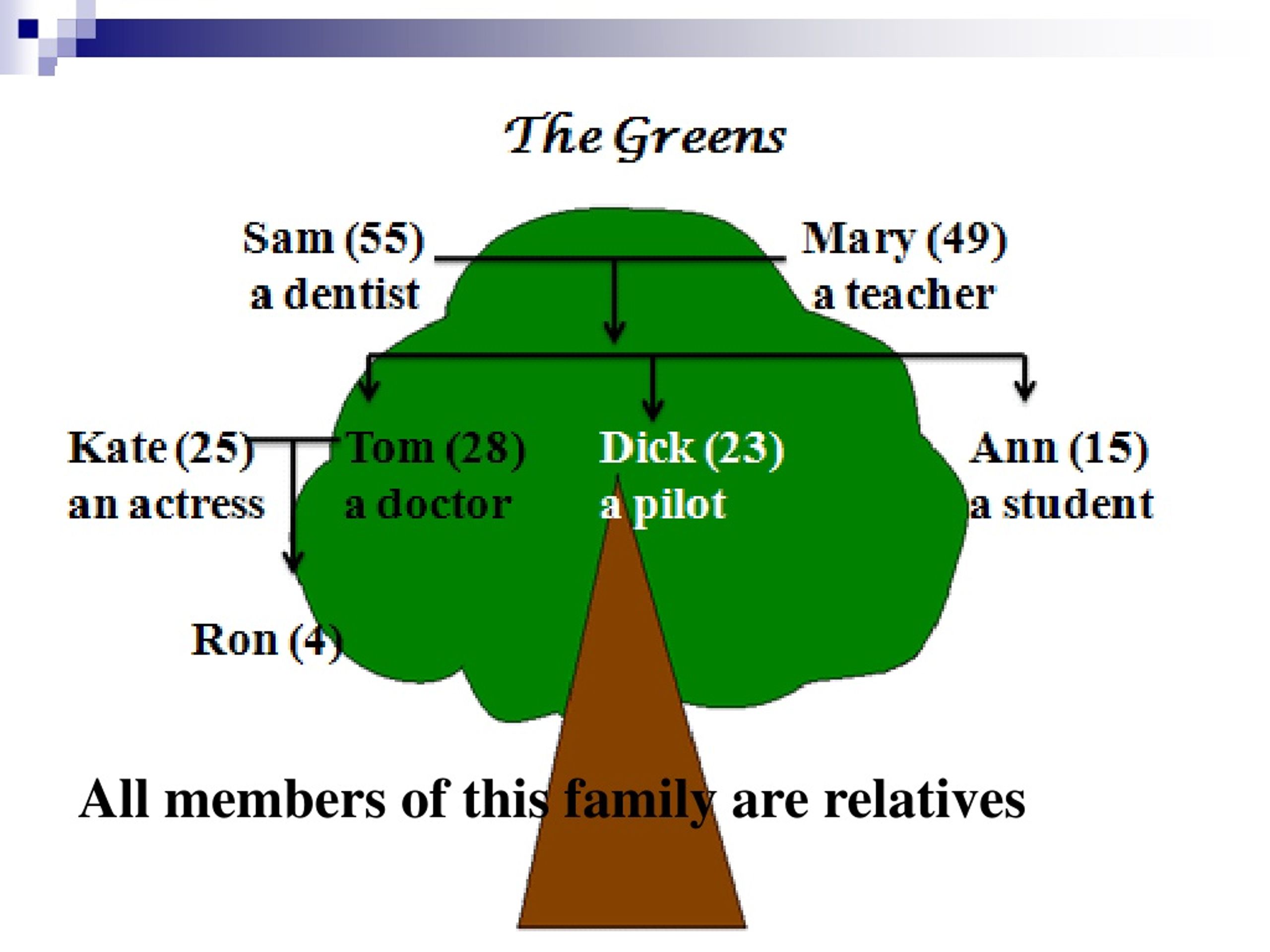 The Greens

Sam (55)
a dentist

Mary (49)
a teacher

Kate (25)
an actress

Tom (28)
a doctor

Dick (23)
a pilot

Ann (15)
a student

Ron (4)

All members of this family are relatives